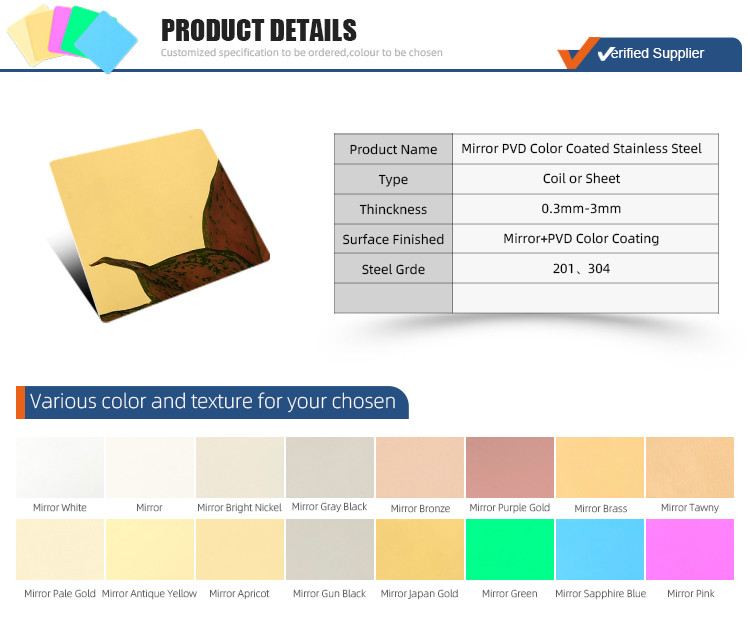 PRODUCT DETAILS
Customized specification to be ordered,colour to be chosen

Verified Supplier

| Product Name | Mirror PVD Color Coated Stainless Steel |
|---|---|
| Type | Coil or Sheet |
| Thinckness | 0.3mm-3mm |
| Surface Finished | Mirror+PVD Color Coating |
| Steel Grde | 201、304 |
| | |

Various color and texture for your chosen

Mirror White
Mirror
Mirror Bright Nickel
Mirror Gray Black
Mirror Bronze
Mirror Purple Gold
Mirror Brass
Mirror Tawny
Mirror Pale Gold
Mirror Antique Yellow
Mirror Apricot
Mirror Gun Black
Mirror Japan Gold
Mirror Green
Mirror Sapphire Blue
Mirror Pink